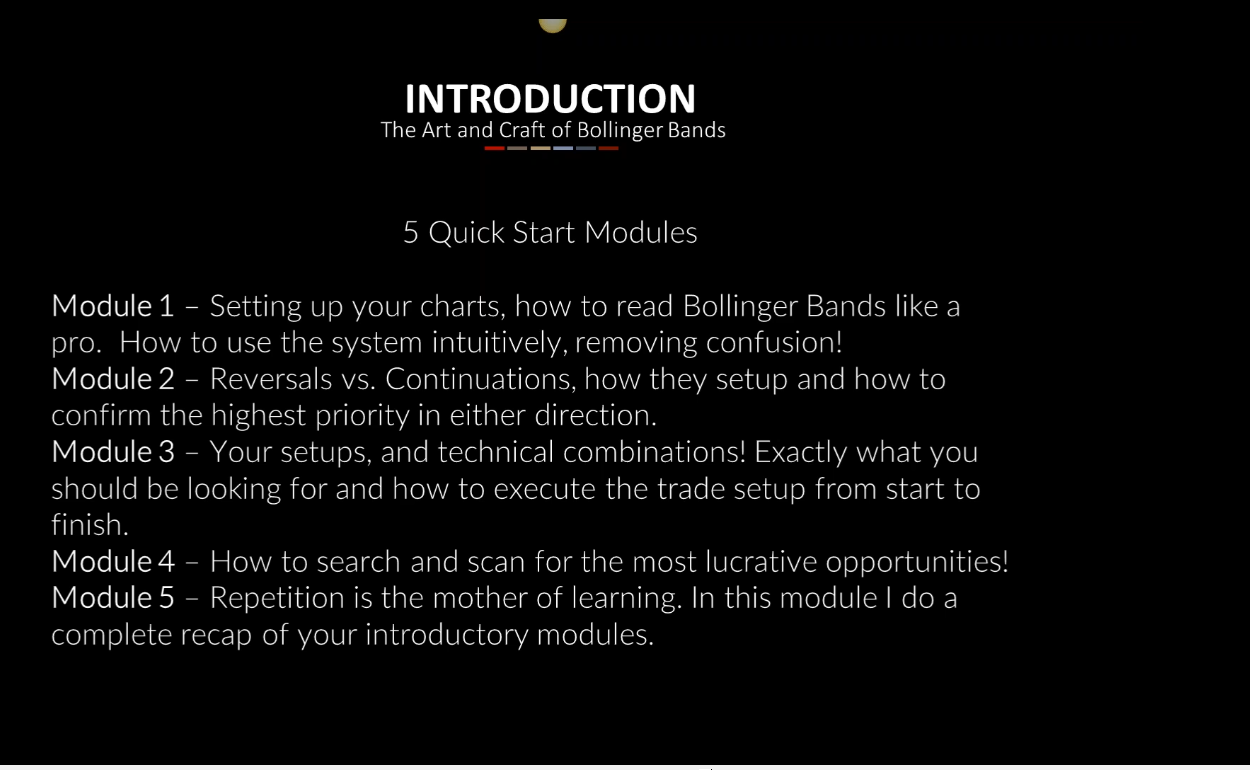 INTRODUCTION
The Art and Craft of Bollinger Bands

5 Quick Start Modules

Module 1 – Setting up your charts, how to read Bollinger Bands like a pro. How to use the system intuitively, removing confusion!
Module 2 – Reversals vs. Continuations, how they setup and how to confirm the highest priority in either direction.
Module 3 – Your setups, and technical combinations! Exactly what you should be looking for and how to execute the trade setup from start to finish.
Module 4 – How to search and scan for the most lucrative opportunities!
Module 5 – Repetition is the mother of learning. In this module I do a complete recap of your introductory modules.